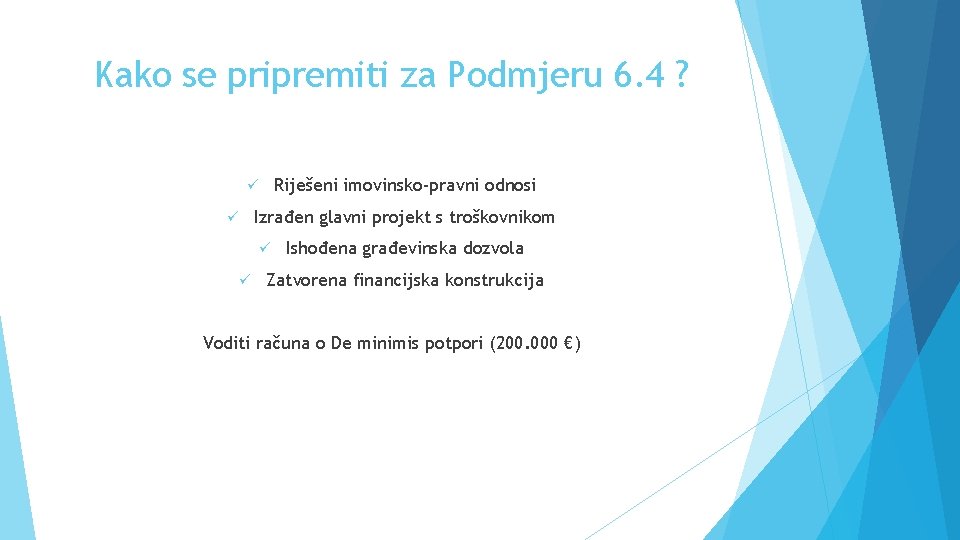 Kako se pripremiti za Podmjeru 6.4 ?

✓ Riješeni imovinsko-pravni odnosi
✓ Izrađen glavni projekt s troškovnikom
✓ Ishođena građevinska dozvola
✓ Zatvorena financijska konstrukcija

Voditi računa o De minimis potpori (200.000 €)